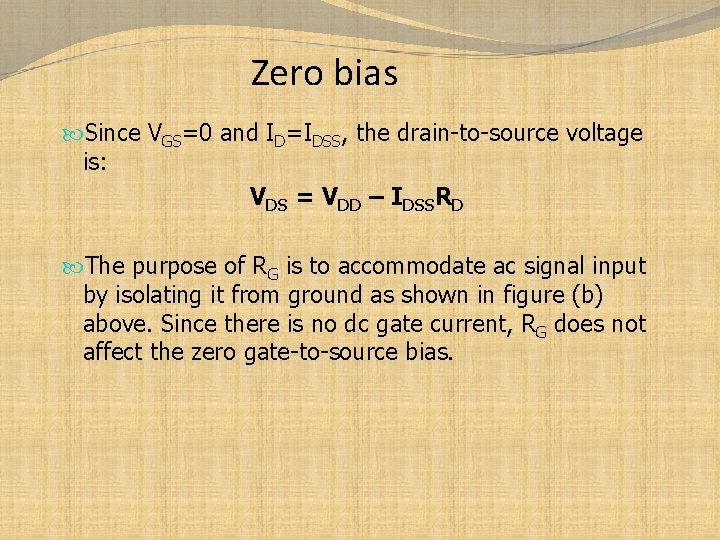 Zero bias

Since $V_{GS}=0$ and $I_D=I_{DSS}$, the drain-to-source voltage is:

$V_{DS} = V_{DD} – I_{DSS}R_D$

The purpose of $R_G$ is to accommodate ac signal input by isolating it from ground as shown in figure (b) above. Since there is no dc gate current, $R_G$ does not affect the zero gate-to-source bias.